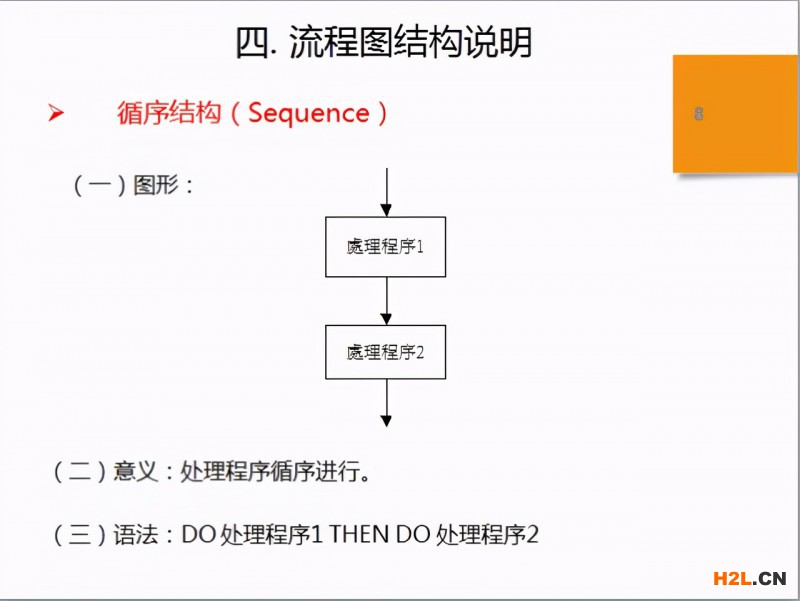 四. 流程图结构说明

8

➢ 循序结构（Sequence）

（一）图形：

處理程序1

處理程序2

（二）意义：处理程序循序进行。

（三）语法：DO 处理程序1 THEN DO 处理程序2

H2L.CN